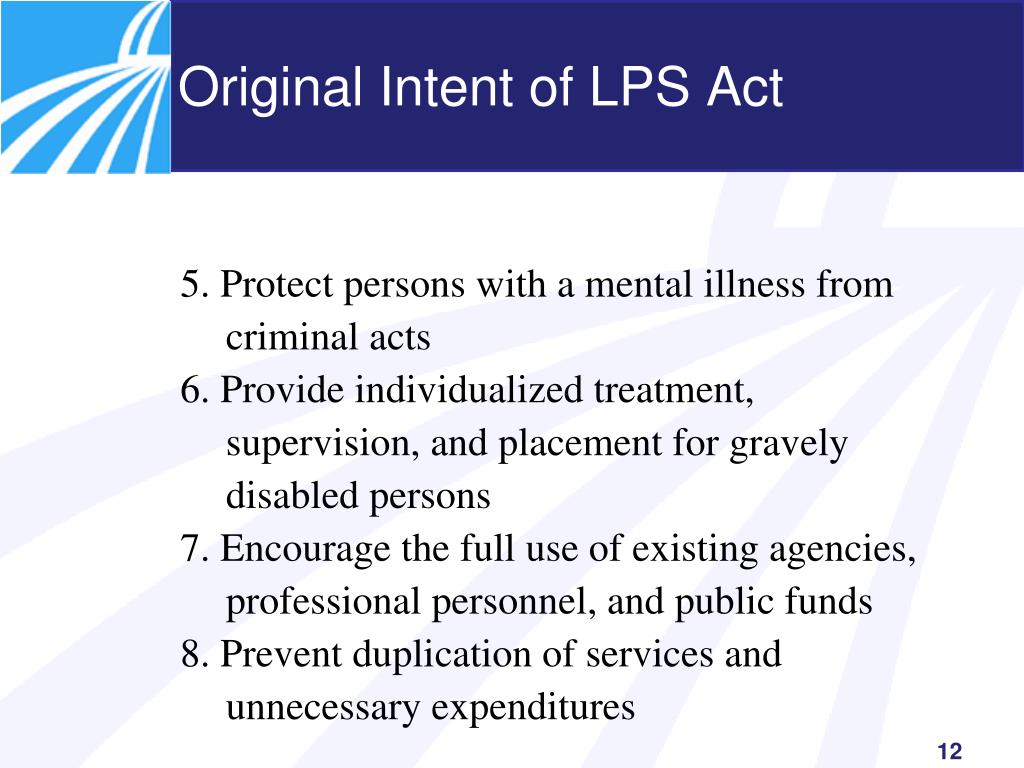 Original Intent of LPS Act

5. Protect persons with a mental illness from criminal acts
6. Provide individualized treatment, supervision, and placement for gravely disabled persons
7. Encourage the full use of existing agencies, professional personnel, and public funds
8. Prevent duplication of services and unnecessary expenditures

12